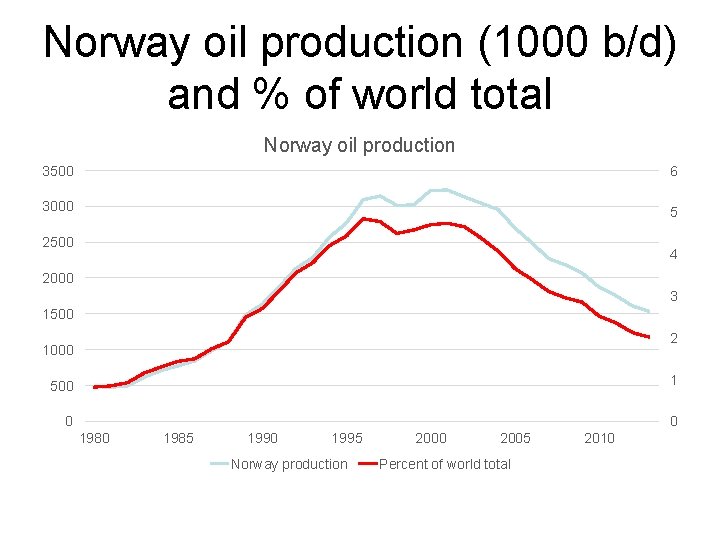 Norway oil production (1000 b/d) and % of world total

Norway oil production

3500
3000
2500
2000
1500
1000
500
0

6
5
4
3
2
1
0

1980 1985 1990 1995 2000 2005 2010

Norway production
Percent of world total